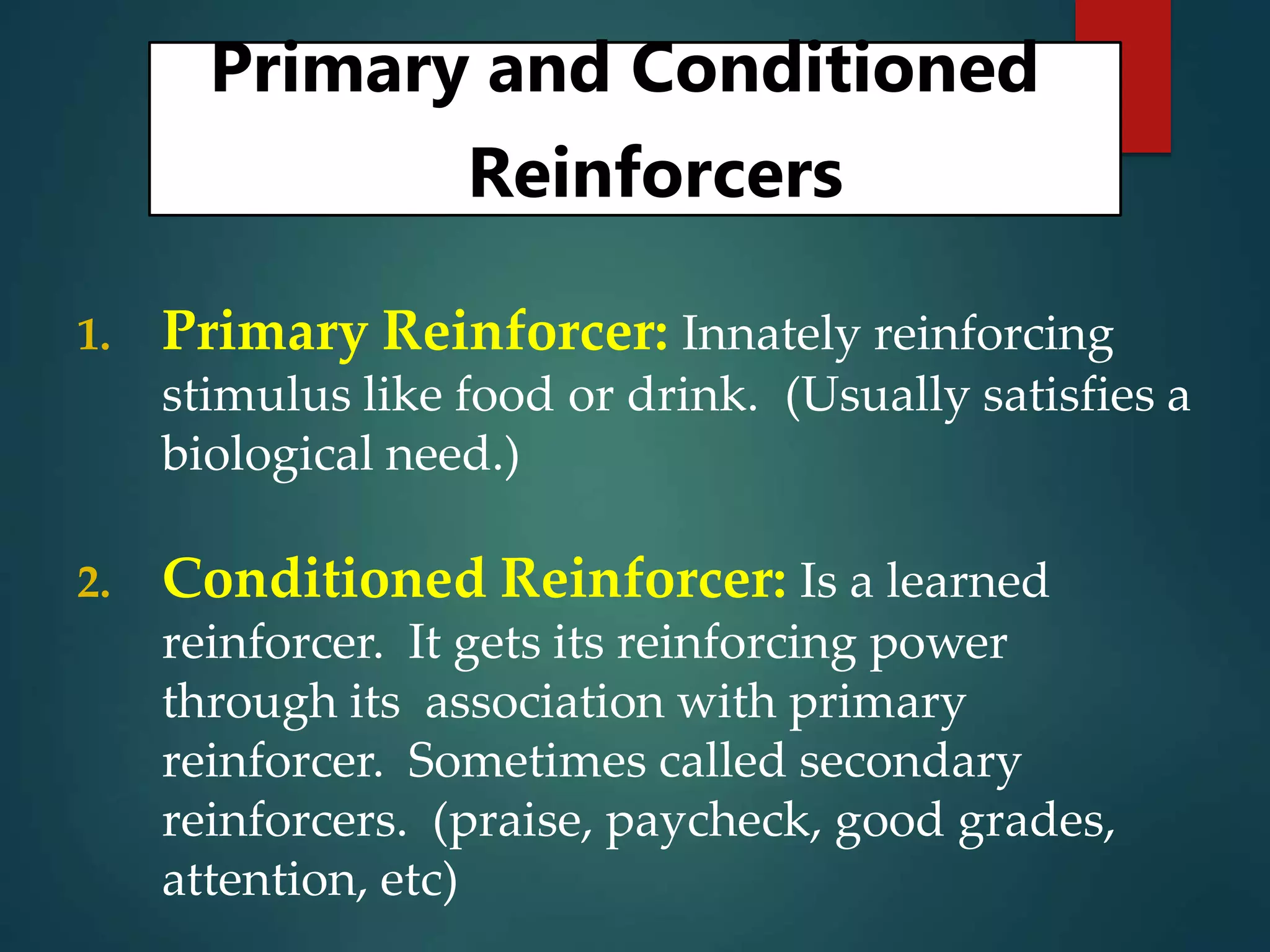 Primary and Conditioned Reinforcers

1. Primary Reinforcer: Innately reinforcing stimulus like food or drink. (Usually satisfies a biological need.)

2. Conditioned Reinforcer: Is a learned reinforcer. It gets its reinforcing power through its association with primary reinforcer. Sometimes called secondary reinforcers. (praise, paycheck, good grades, attention, etc)